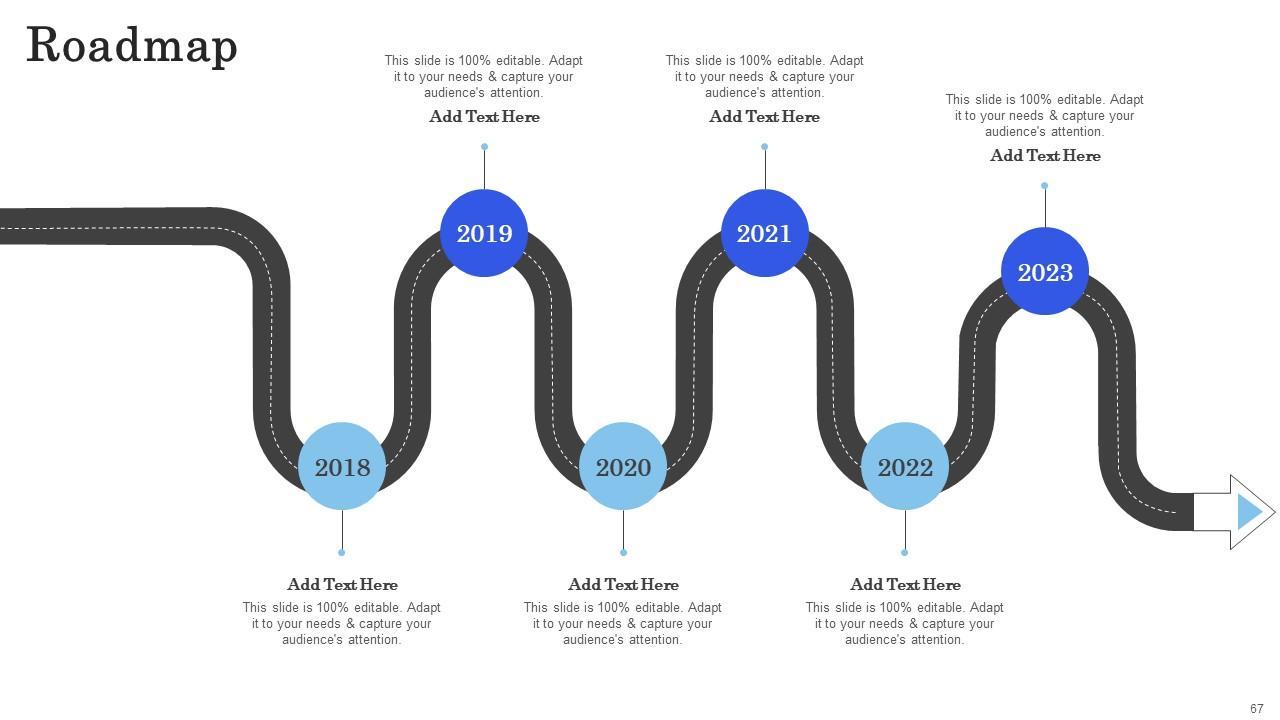 Roadmap

This slide is 100% editable. Adapt it to your needs & capture your audience's attention.

Add Text Here

This slide is 100% editable. Adapt it to your needs & capture your audience's attention.

Add Text Here

This slide is 100% editable. Adapt it to your needs & capture your audience's attention.

Add Text Here

2019

2021

2023

2018

2020

2022

Add Text Here

This slide is 100% editable. Adapt it to your needs & capture your audience's attention.

Add Text Here

This slide is 100% editable. Adapt it to your needs & capture your audience's attention.

Add Text Here

This slide is 100% editable. Adapt it to your needs & capture your audience's attention.

67